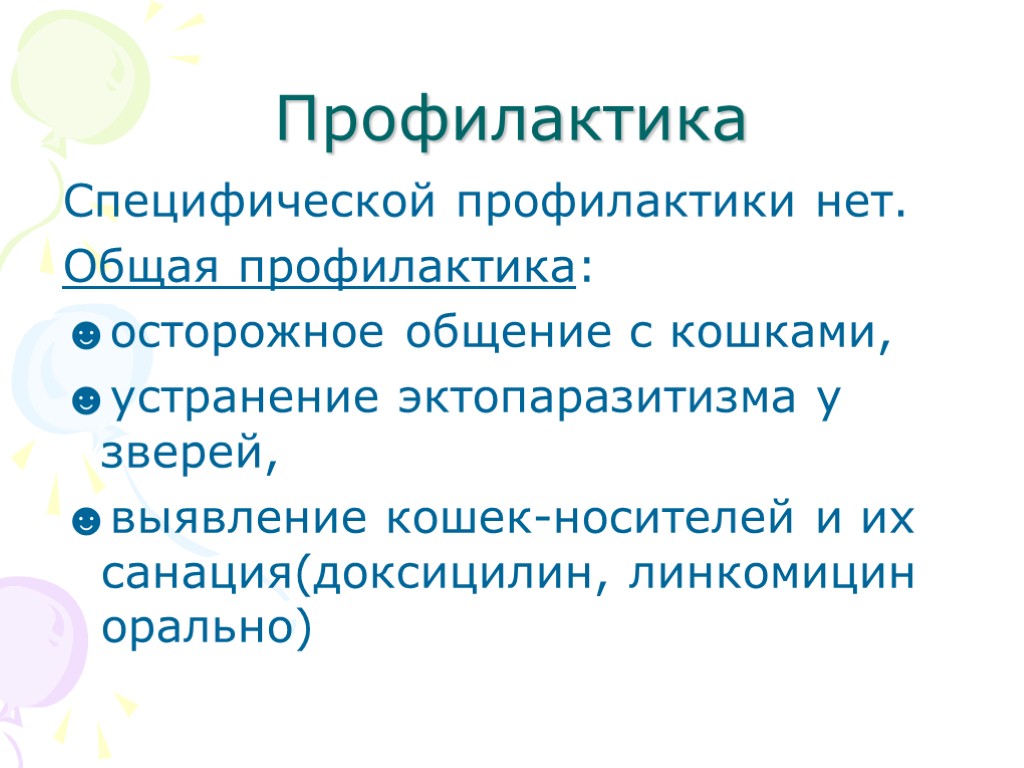 Профилактика

Специфической профилактики нет.

Общая профилактика:

☻осторожное общение с кошками,

☻устранение эктопаразитизма у зверей,

☻выявление кошек-носителей и их санация(доксицилин, линкомицин орально)